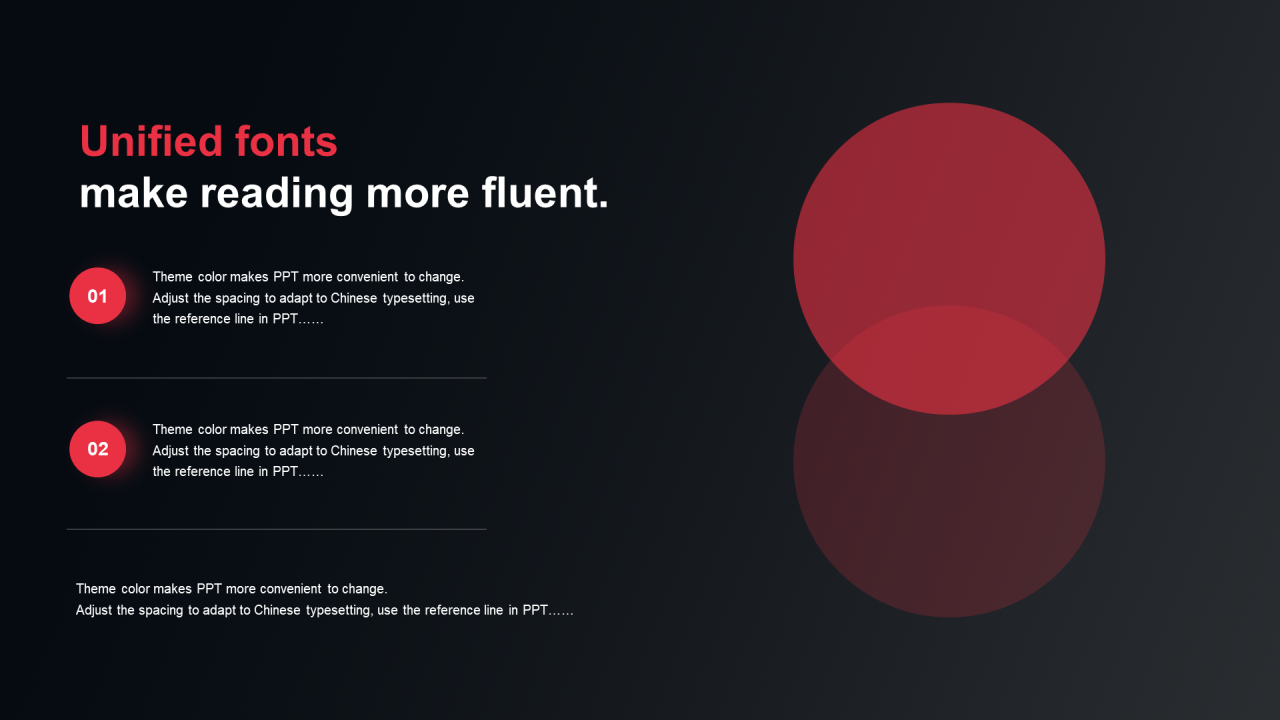 Unified fonts
make reading more fluent.

01

Theme color makes PPT more convenient to change.
Adjust the spacing to adapt to Chinese typesetting, use the reference line in PPT……

02

Theme color makes PPT more convenient to change.
Adjust the spacing to adapt to Chinese typesetting, use the reference line in PPT……

Theme color makes PPT more convenient to change.
Adjust the spacing to adapt to Chinese typesetting, use the reference line in PPT……